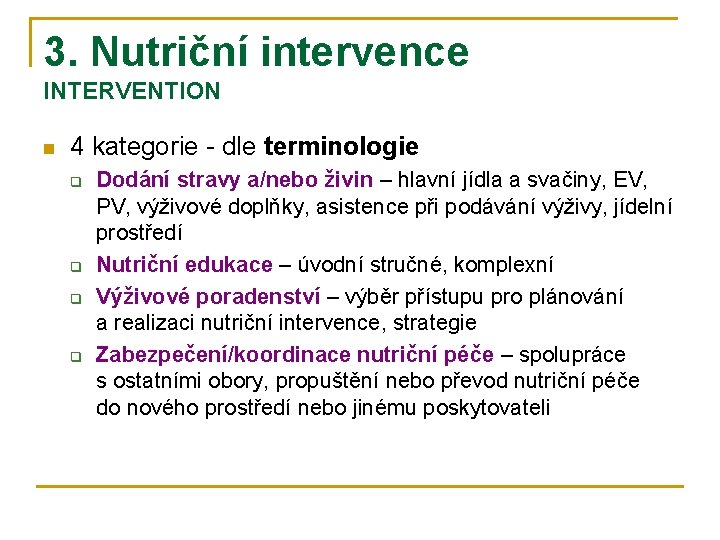 3. Nutriční intervence
INTERVENTION

4 kategorie - dle terminologie

Dodání stravy a/nebo živin – hlavní jídla a svačiny, EV, PV, výživové doplňky, asistence při podávání výživy, jídelní prostředí

Nutriční edukace – úvodní stručné, komplexní

Výživové poradenství – výběr přístupu pro plánování a realizaci nutriční intervence, strategie

Zabezpečení/koordinace nutriční péče – spolupráce s ostatními obory, propuštění nebo převod nutriční péče do nového prostředí nebo jinému poskytovateli